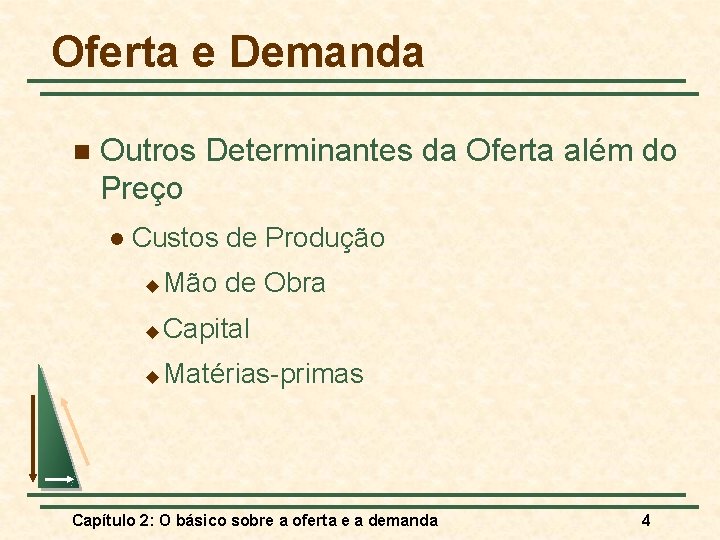 Oferta e Demanda

Outros Determinantes da Oferta além do Preço

Custos de Produção

Mão de Obra

Capital

Matérias-primas

Capítulo 2: O básico sobre a oferta e a demanda

4